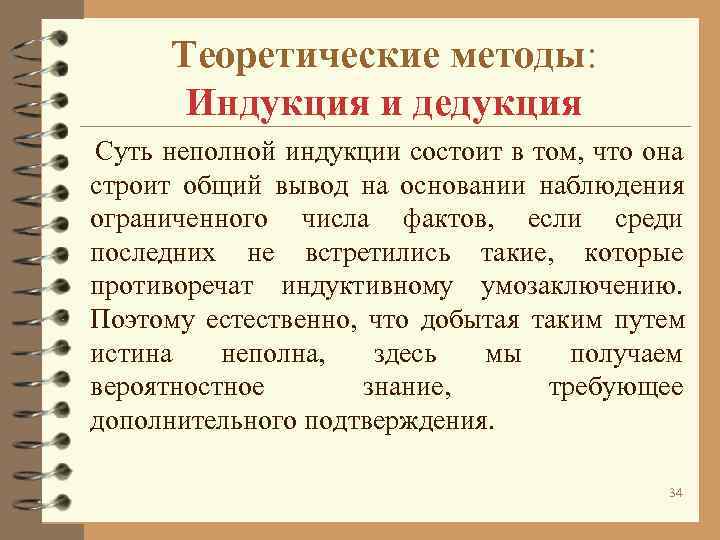 Теоретические методы:
Индукция и дедукция

Суть неполной индукции состоит в том, что она строит общий вывод на основании наблюдения ограниченного числа фактов, если среди последних не встретились такие, которые противоречат индуктивному умозаключению. Поэтому естественно, что добытая таким путем истина неполна, здесь мы получаем вероятностное знание, требующее дополнительного подтверждения.

34